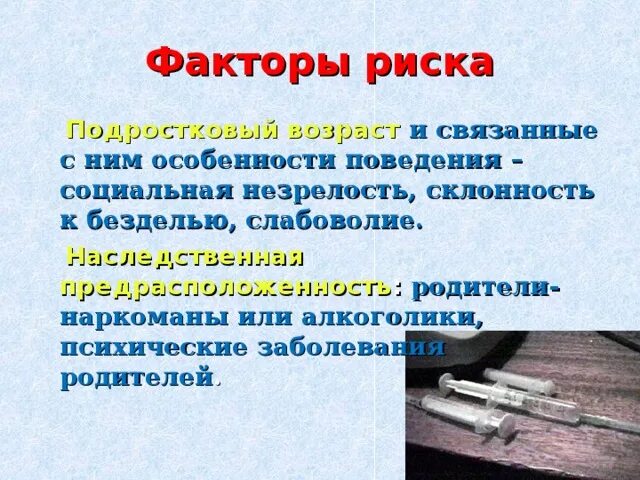 Факторы риска

Подростковый возраст и связанные с ним особенности поведения – социальная незрелость, склонность к безделью, слабоволие.

Наследственная предрасположенность: родители-наркоманы или алкоголики, психические заболевания родителей.